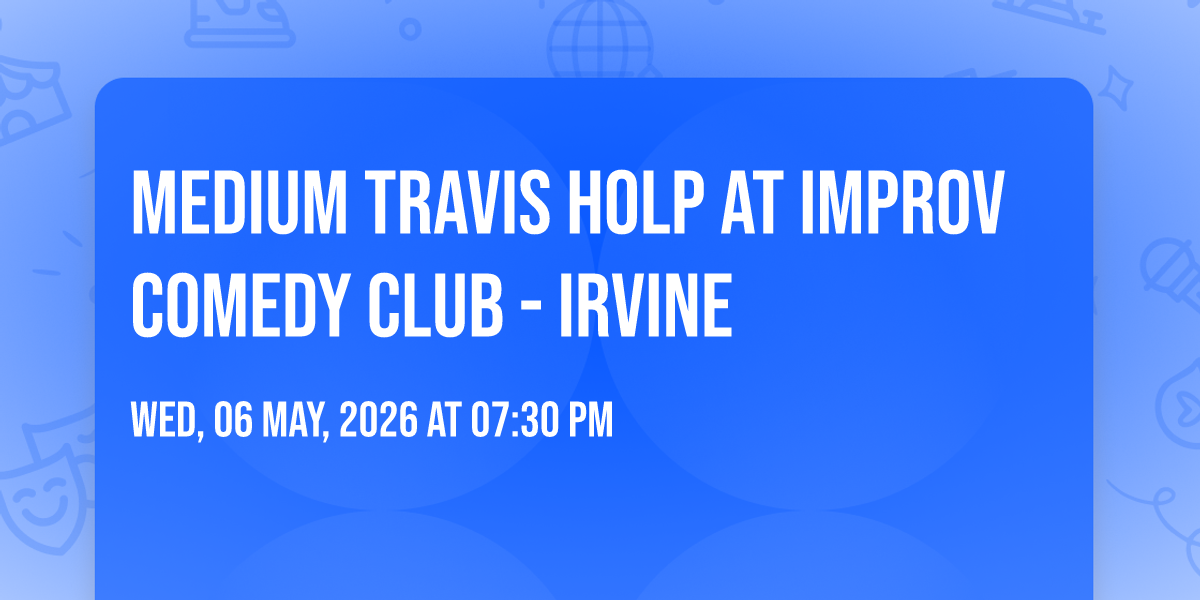 MEDIUM TRAVIS HOLP AT IMPROV COMEDY CLUB - IRVINE

WED, 06 MAY, 2026 AT 07:30 PM